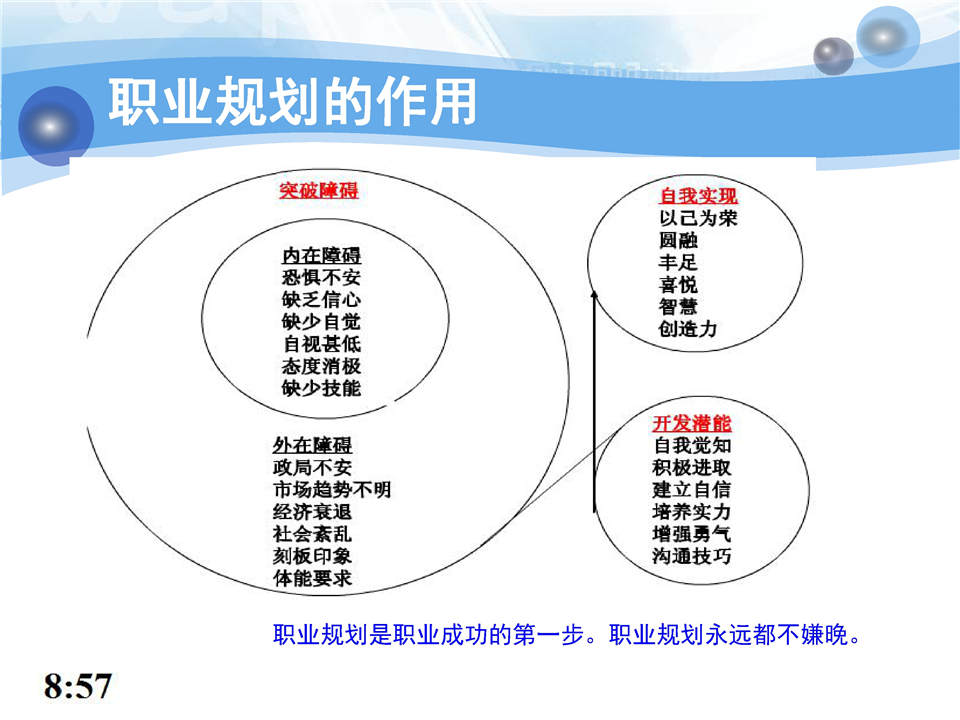 职业规划的作用

突破障碍

内在障碍
恐惧不安
缺乏信心
缺少自觉
自视甚低
态度消极
缺少技能

外在障碍
政局不安
市场趋势不明
经济衰退
社会紊乱
刻板印象
体能要求

自我实现
以己为荣
圆融
丰足
喜悦
智慧
创造力

开发潜能
自我觉知
积极进取
建立自信
培养实力
增强勇气
沟通技巧

职业规划是职业成功的第一步。职业规划永远都不嫌晚。

8:57